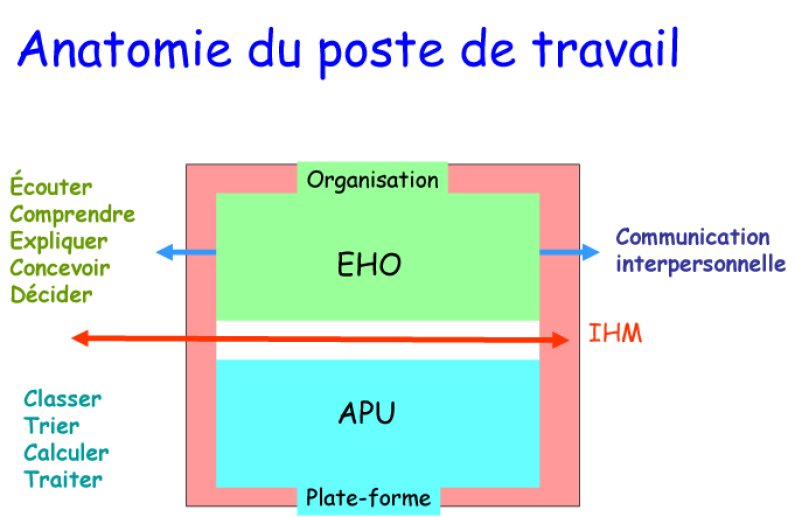 Anatomie du poste de travail

Écouter
Comprendre
Expliquer
Concevoir
Décider

Organisation

EHO

Communication interpersonnelle

IHM

Classer
Trier
Calculer
Traiter

APU

Plate-forme